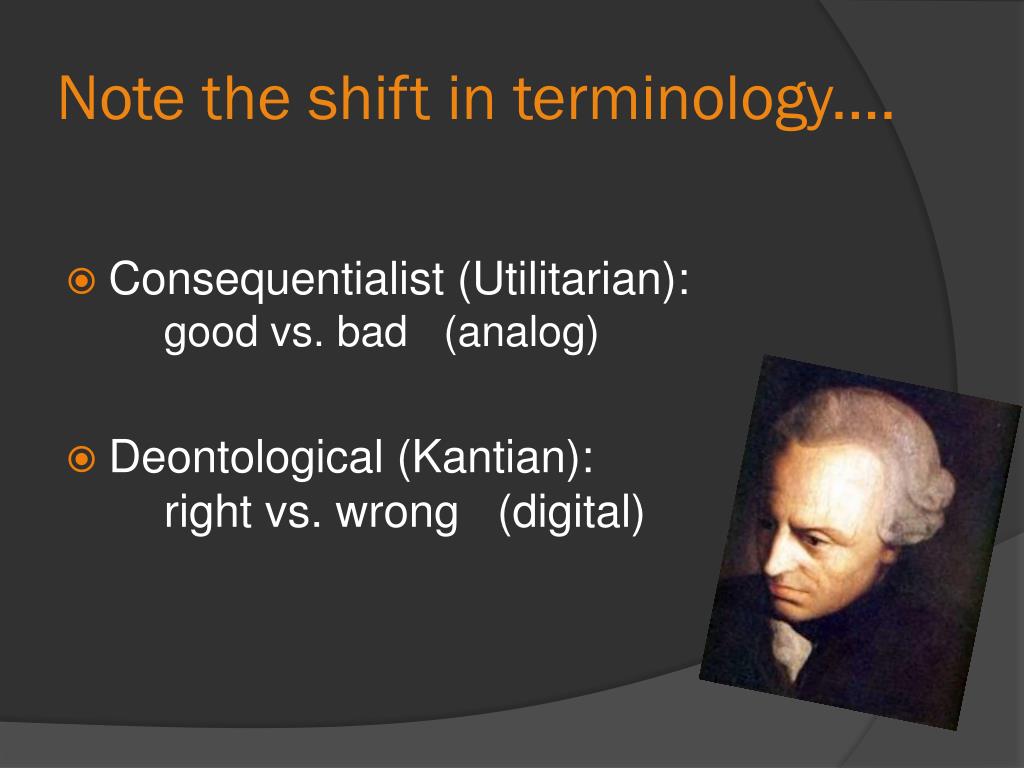 Note the shift in terminology….

Consequentialist (Utilitarian):
good vs. bad (analog)

Deontological (Kantian):
right vs. wrong (digital)